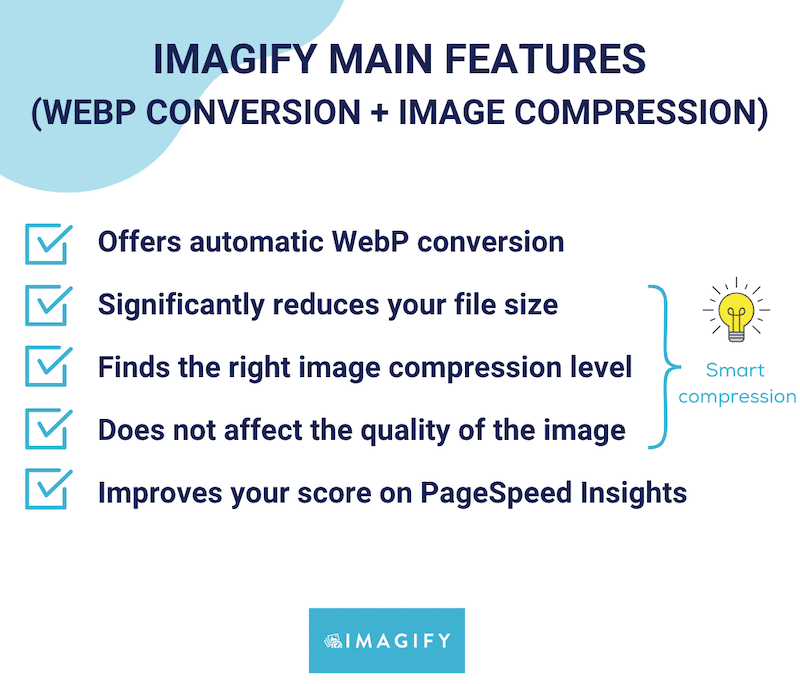 IMAGIFY MAIN FEATURES
(WEBP CONVERSION + IMAGE COMPRESSION)

Offers automatic WebP conversion

Significantly reduces your file size

Finds the right image compression level

Does not affect the quality of the image

Improves your score on PageSpeed Insights

Smart compression

IMAGIFY